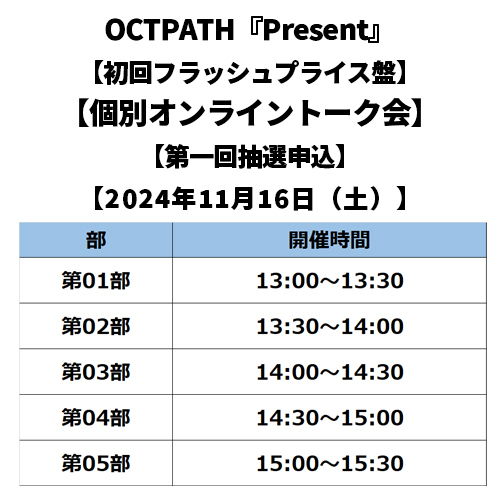 OCTPATH『Present』
【初回フラッシュプライス盤】
【個別オンライントーク会】
【第一回抽選申込】
【2024年11月16日（土）】

| 部 | 開催時間 |
|---|---|
| 第01部 | 13:00～13:30 |
| 第02部 | 13:30～14:00 |
| 第03部 | 14:00～14:30 |
| 第04部 | 14:30～15:00 |
| 第05部 | 15:00～15:30 |